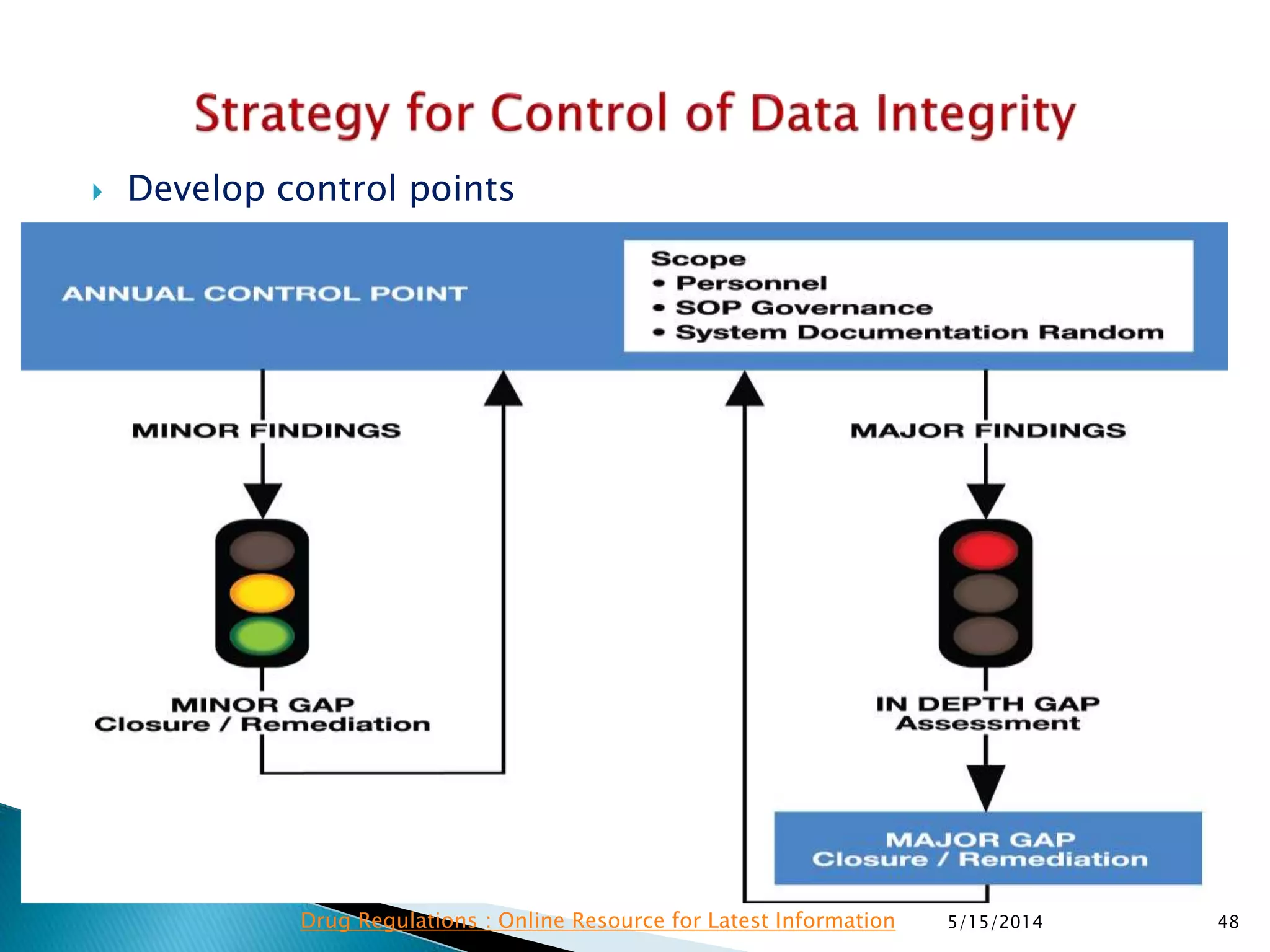 Strategy for Control of Data Integrity

Develop control points

ANNUAL CONTROL POINT

Scope
• Personnel
• SOP Governance
• System Documentation Random

MINOR FINDINGS

MAJOR FINDINGS

MINOR GAP
Closure / Remediation

IN DEPTH GAP
Assessment

MAJOR GAP
Closure / Remediation

Drug Regulations : Online Resource for Latest Information 5/15/2014 48